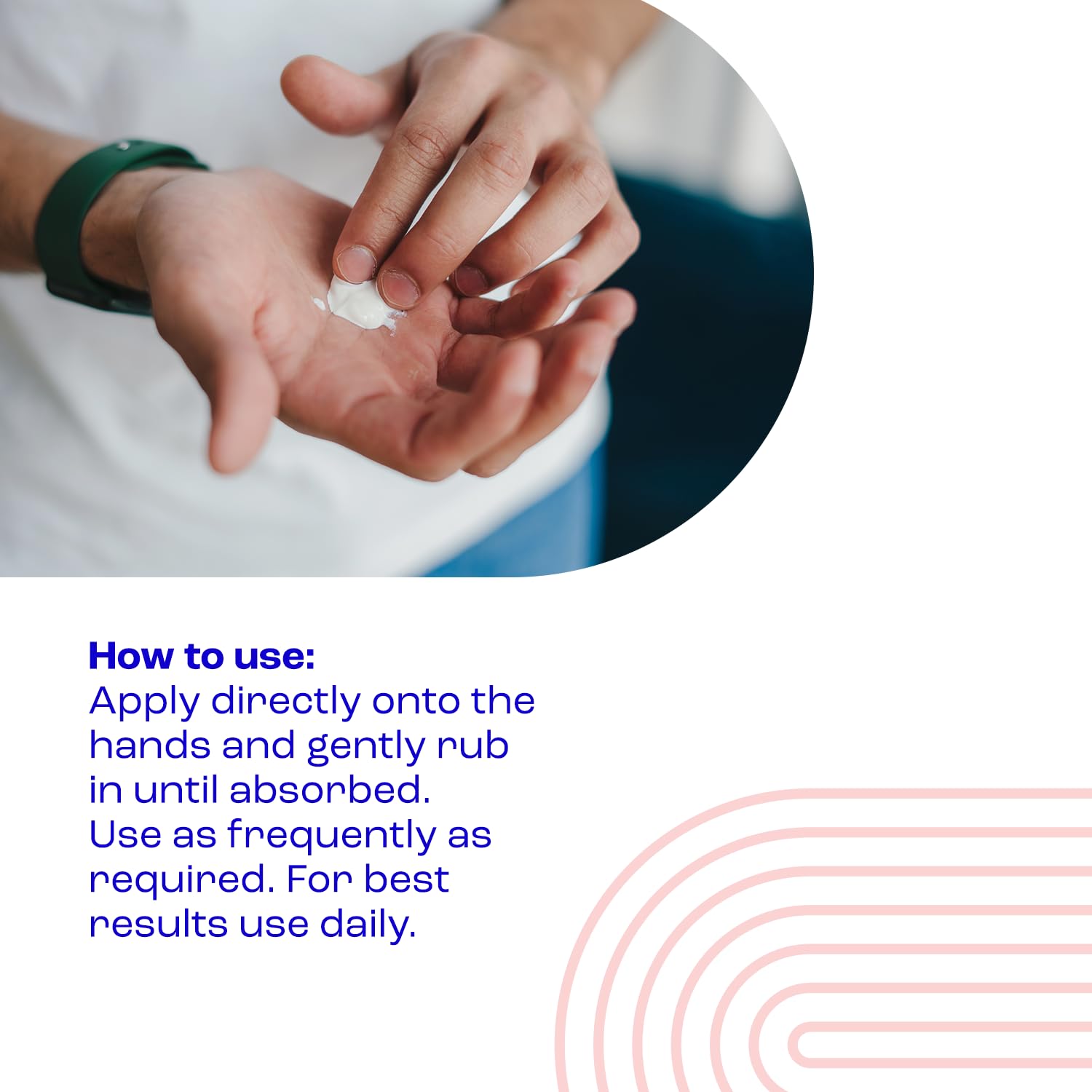 How to use:
Apply directly onto the hands and gently rub in until absorbed. Use as frequently as required. For best results use daily.